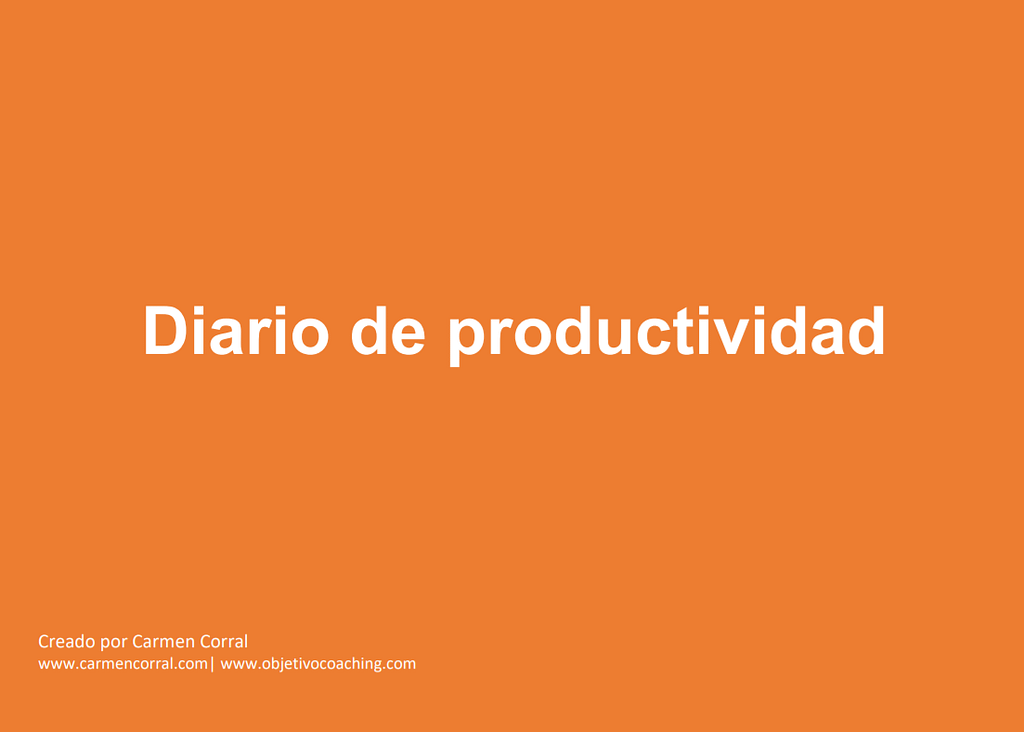 Diario de productividad

Creado por Carmen Corral
www.carmencorral.com| www.objetivocoaching.com